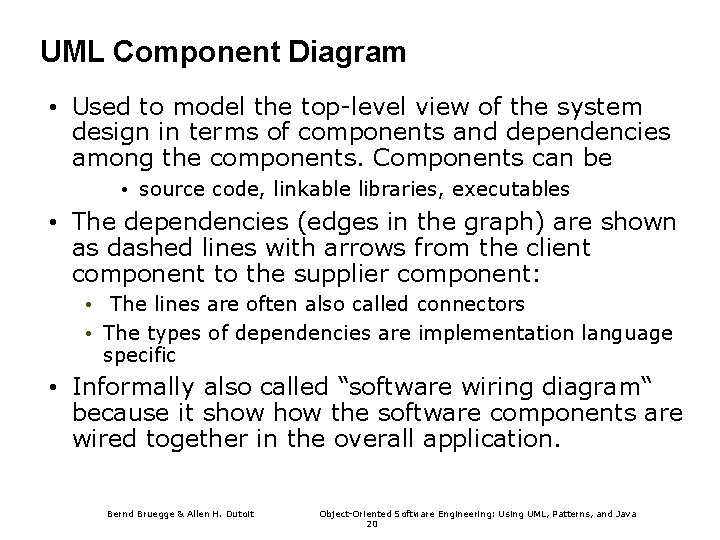 UML Component Diagram

• Used to model the top-level view of the system design in terms of components and dependencies among the components. Components can be

• source code, linkable libraries, executables

• The dependencies (edges in the graph) are shown as dashed lines with arrows from the client component to the supplier component:

• The lines are often also called connectors

• The types of dependencies are implementation language specific

• Informally also called “software wiring diagram“ because it show how the software components are wired together in the overall application.

Bernd Bruegge & Allen H. Dutoit

Object-Oriented Software Engineering: Using UML, Patterns, and Java

20